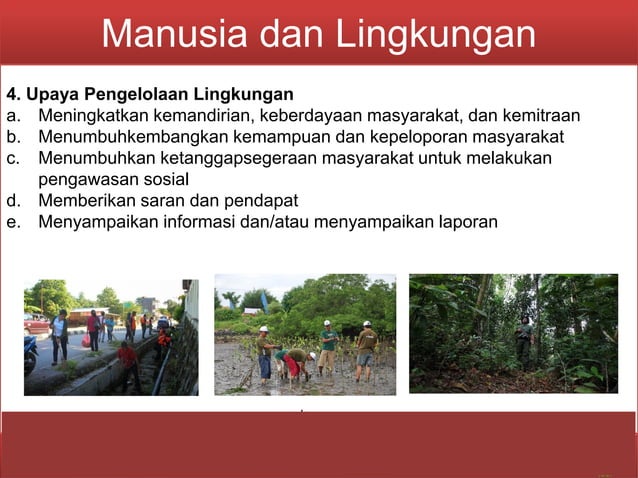 Manusia dan Lingkungan

4. Upaya Pengelolaan Lingkungan
a. Meningkatkan kemandirian, keberdayaan masyarakat, dan kemitraan
b. Menumbuhkembangkan kemampuan dan kepeloporan masyarakat
c. Menumbuhkan ketanggapsegeraan masyarakat untuk melakukan pengawasan sosial
d. Memberikan saran dan pendapat
e. Menyampaikan informasi dan/atau menyampaikan laporan